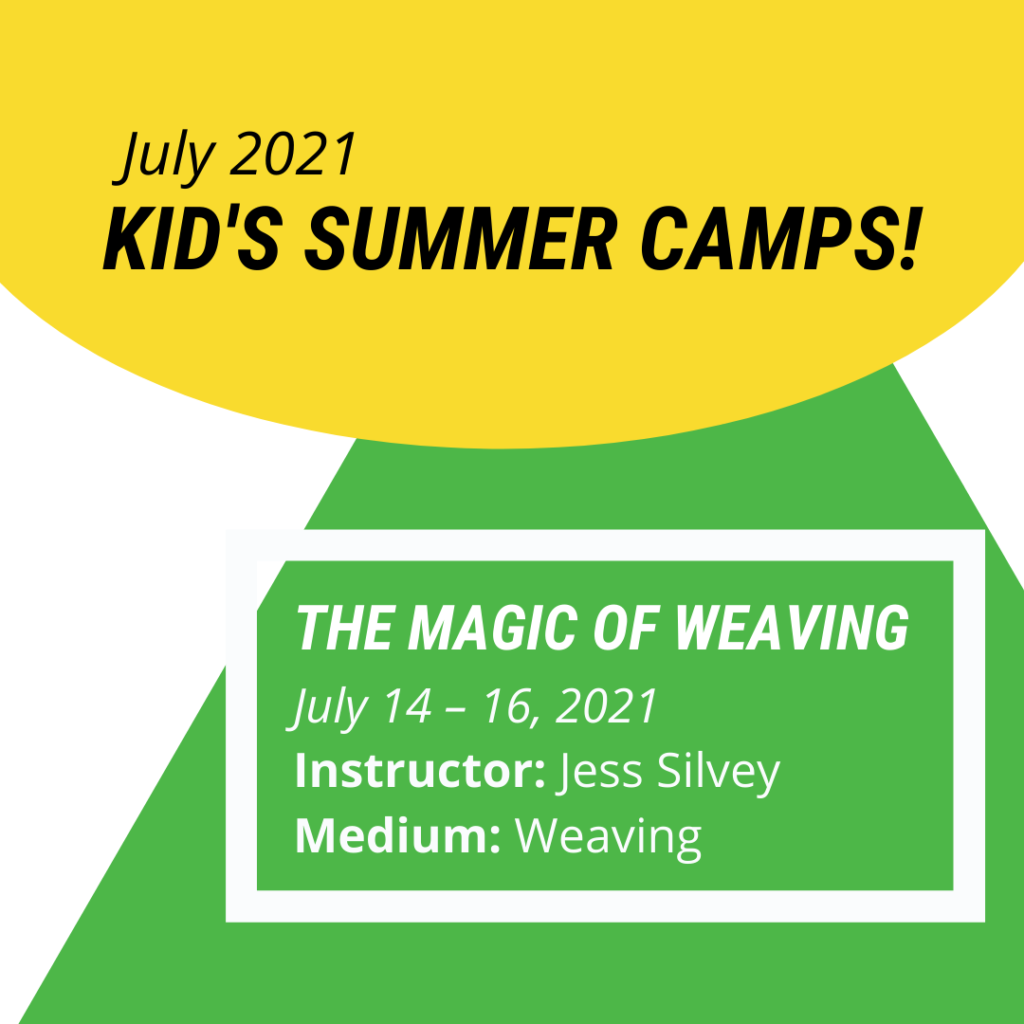 July 2021
KID'S SUMMER CAMPS!

THE MAGIC OF WEAVING
July 14 – 16, 2021
Instructor: Jess Silvey
Medium: Weaving